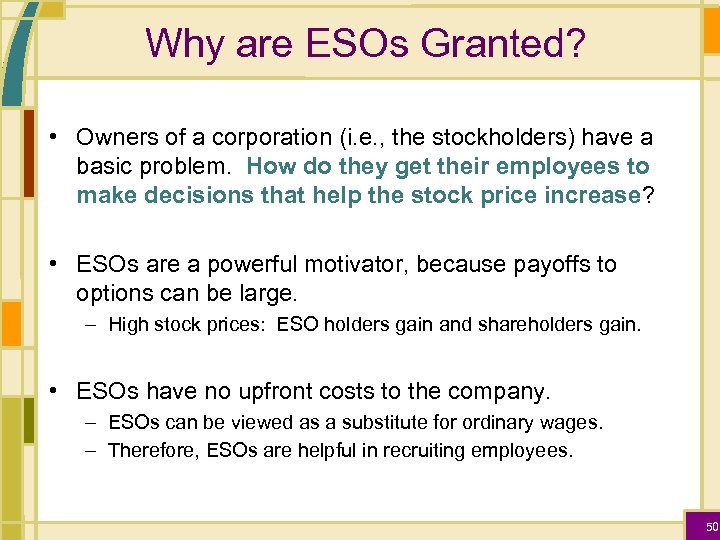 Why are ESOs Granted?

• Owners of a corporation (i.e., the stockholders) have a basic problem. How do they get their employees to make decisions that help the stock price increase?

• ESOs are a powerful motivator, because payoffs to options can be large.
– High stock prices: ESO holders gain and shareholders gain.

• ESOs have no upfront costs to the company.
– ESOs can be viewed as a substitute for ordinary wages.
– Therefore, ESOs are helpful in recruiting employees.

50